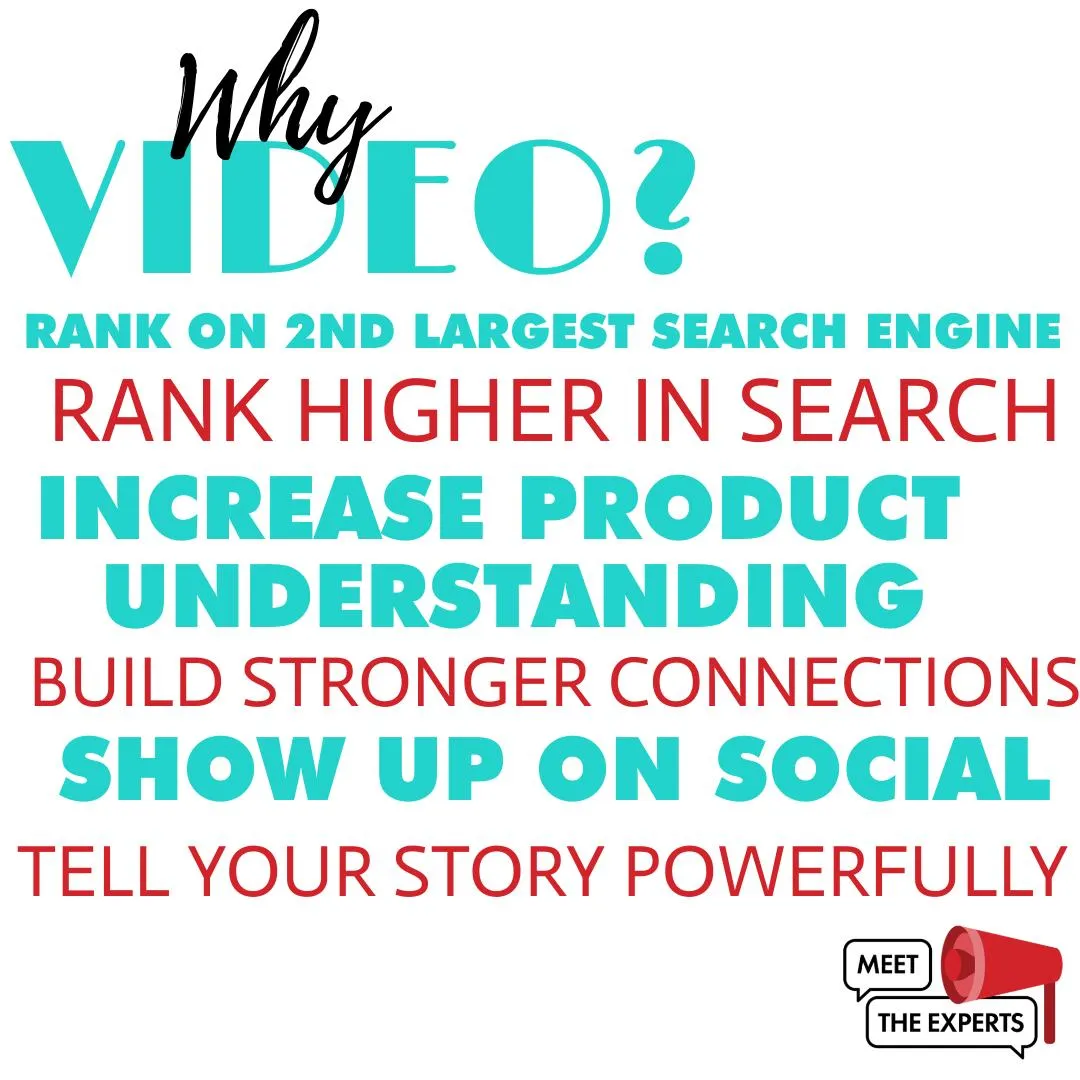 Why
VIDEO?
RANK ON 2ND LARGEST SEARCH ENGINE
RANK HIGHER IN SEARCH
INCREASE PRODUCT UNDERSTANDING
BUILD STRONGER CONNECTIONS
SHOW UP ON SOCIAL
TELL YOUR STORY POWERFULLY

MEET
THE EXPERTS